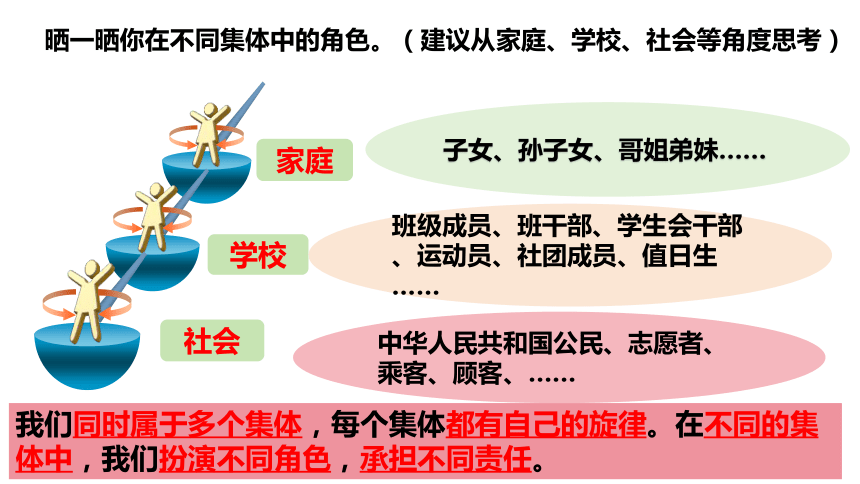 晒一晒你在不同集体中的角色。（建议从家庭、学校、社会等角度思考）

家庭

子女、孙子女、哥姐弟妹……

学校

班级成员、班干部、学生会干部、运动员、社团成员、值日生……

社会

中华人民共和国公民、志愿者、乘客、顾客、……

我们同时属于多个集体，每个集体都有自己的旋律。在不同的集体中，我们扮演不同角色，承担不同责任。